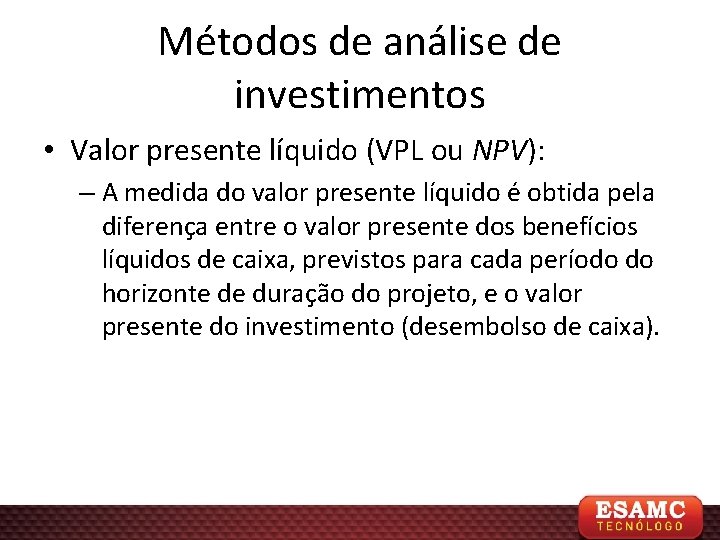 Métodos de análise de investimentos

• Valor presente líquido (VPL ou NPV):

– A medida do valor presente líquido é obtida pela diferença entre o valor presente dos benefícios líquidos de caixa, previstos para cada período do horizonte de duração do projeto, e o valor presente do investimento (desembolso de caixa).

ESAMC
TECNÓLOGO